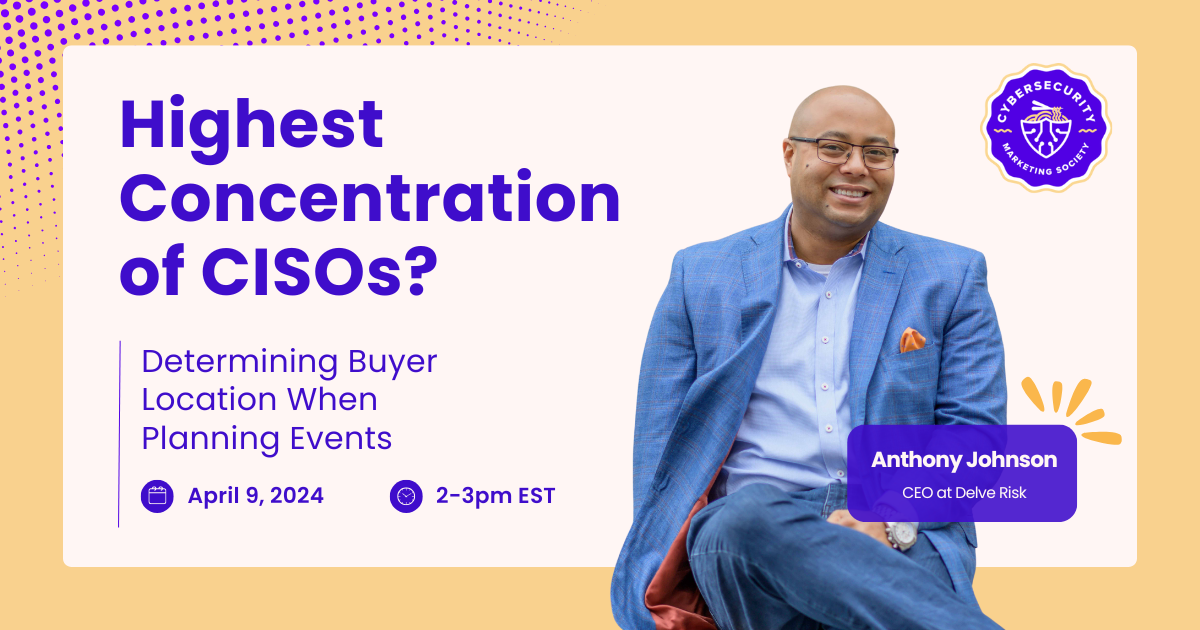 Highest Concentration of CISOs?

Determining Buyer Location When Planning Events

April 9, 2024

2-3pm EST

CYBERSECURITY MARKETING SOCIETY

Anthony Johnson

CEO at Delve Risk